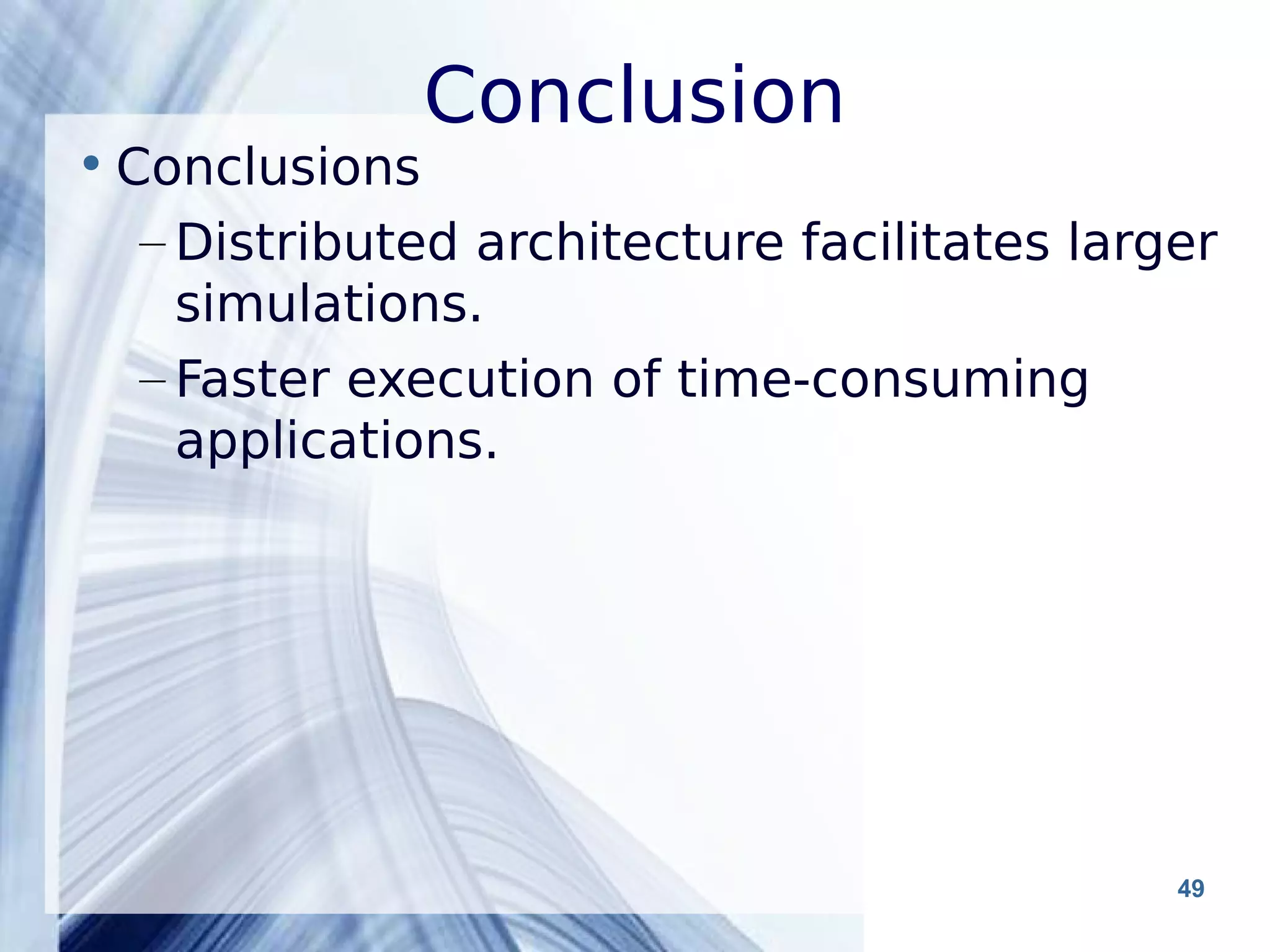 Conclusion

• Conclusions

– Distributed architecture facilitates larger simulations.

– Faster execution of time-consuming applications.

49